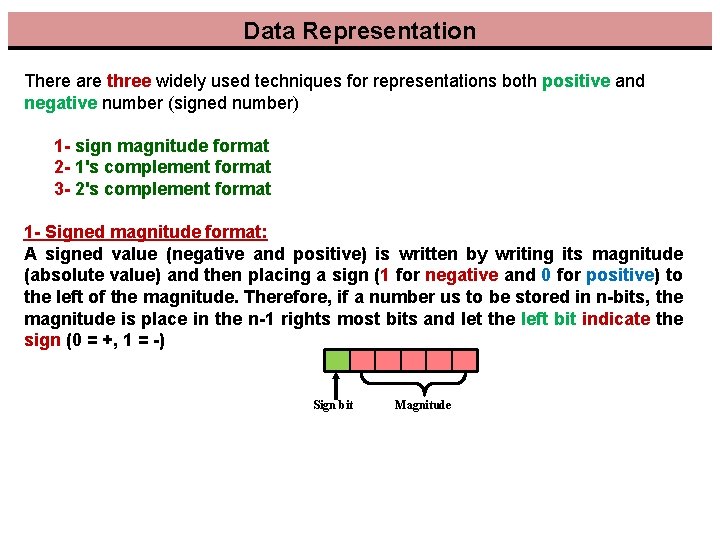 Data Representation

There are three widely used techniques for representations both positive and negative number (signed number)

1- sign magnitude format
2- 1's complement format
3- 2's complement format

1- Signed magnitude format:
A signed value (negative and positive) is written by writing its magnitude (absolute value) and then placing a sign (1 for negative and 0 for positive) to the left of the magnitude. Therefore, if a number us to be stored in n-bits, the magnitude is place in the n-1 rights most bits and let the left bit indicate the sign (0 = +, 1 = -)

Sign bit
Magnitude